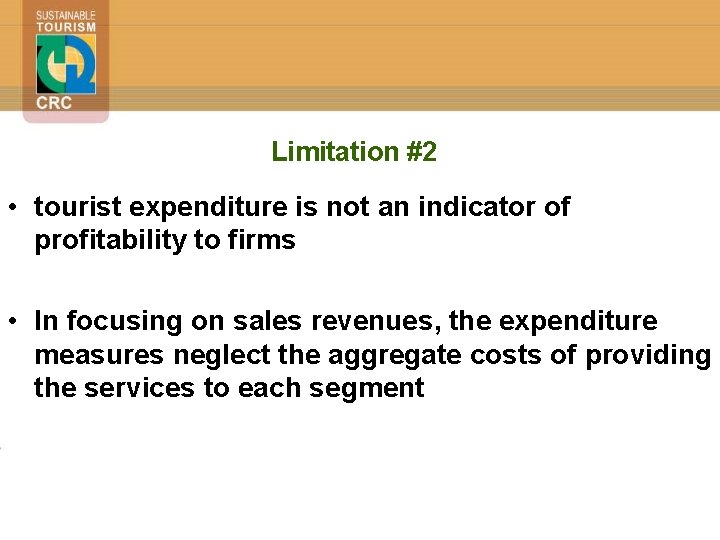 SUSTAINABLE TOURISM
CRC

Limitation #2

• tourist expenditure is not an indicator of profitability to firms

• In focusing on sales revenues, the expenditure measures neglect the aggregate costs of providing the services to each segment